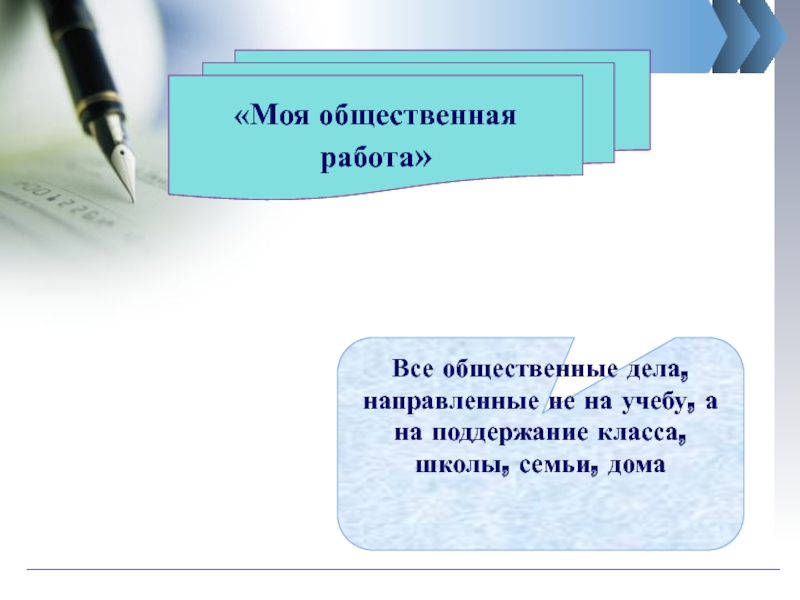 «Моя общественная работа»

Все общественные дела, направленные не на учебу, а на поддержание класса, школы, семьи, дома